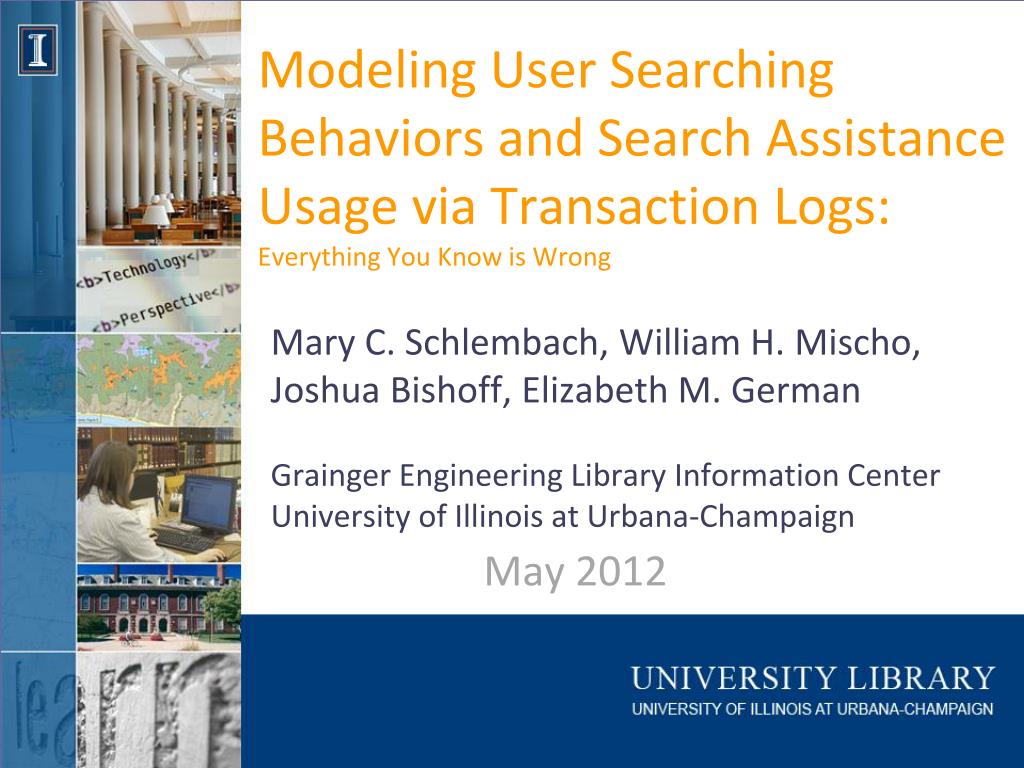 I

<b>Technology</b>
<b>Perspective</b>

lear

Modeling User Searching Behaviors and Search Assistance Usage via Transaction Logs:
Everything You Know is Wrong

Mary C. Schlembach, William H. Mischo, Joshua Bishoff, Elizabeth M. German

Grainger Engineering Library Information Center
University of Illinois at Urbana-Champaign

May 2012

UNIVERSITY LIBRARY
UNIVERSITY OF ILLINOIS AT URBANA-CHAMPAIGN